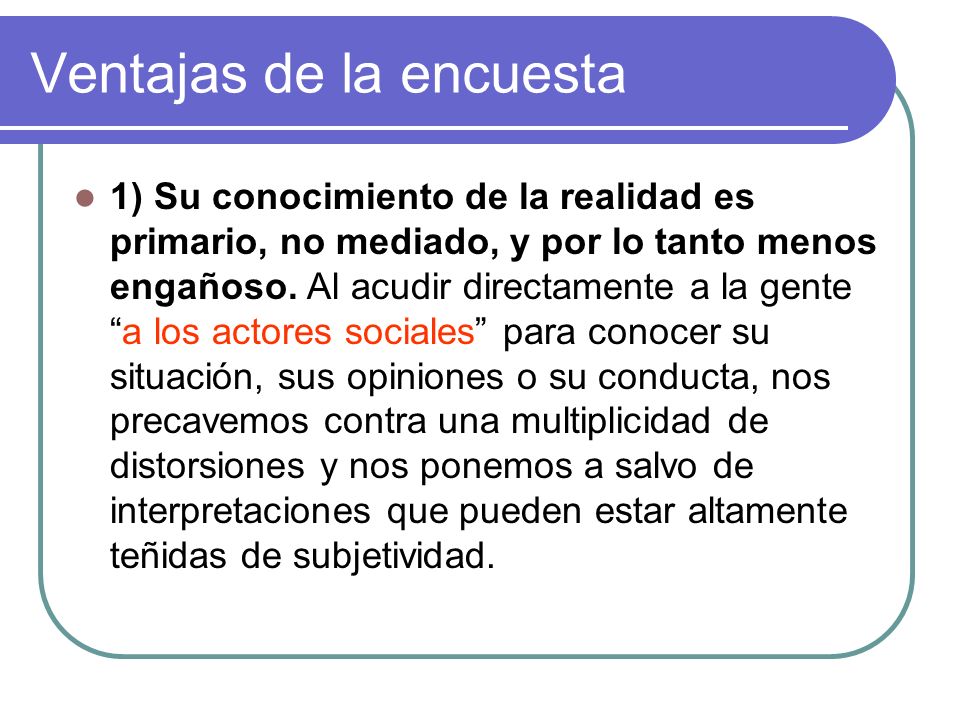 Ventajas de la encuesta

1) Su conocimiento de la realidad es primario, no mediado, y por lo tanto menos engañoso. Al acudir directamente a la gente “a los actores sociales” para conocer su situación, sus opiniones o su conducta, nos precavemos contra una multiplicidad de distorsiones y nos ponemos a salvo de interpretaciones que pueden estar altamente teñidas de subjetividad.